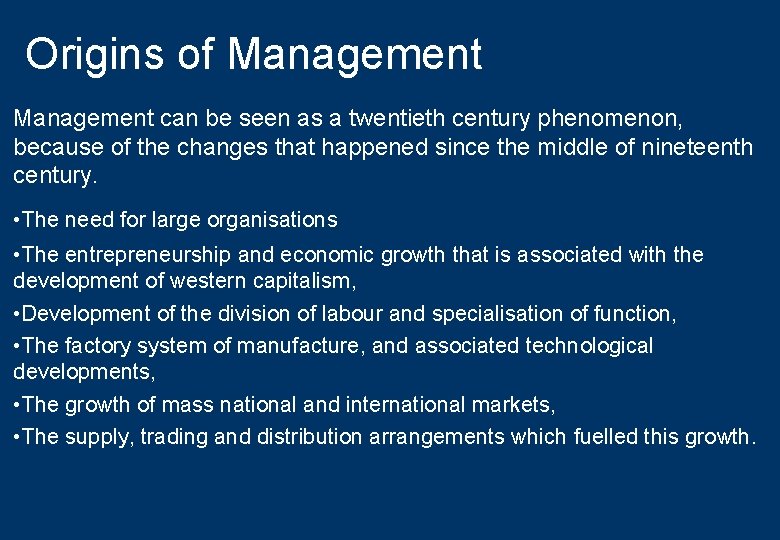 Origins of Management

Management can be seen as a twentieth century phenomenon, because of the changes that happened since the middle of nineteenth century.

•The need for large organisations

•The entrepreneurship and economic growth that is associated with the development of western capitalism,

•Development of the division of labour and specialisation of function,

•The factory system of manufacture, and associated technological developments,

•The growth of mass national and international markets,

•The supply, trading and distribution arrangements which fuelled this growth.